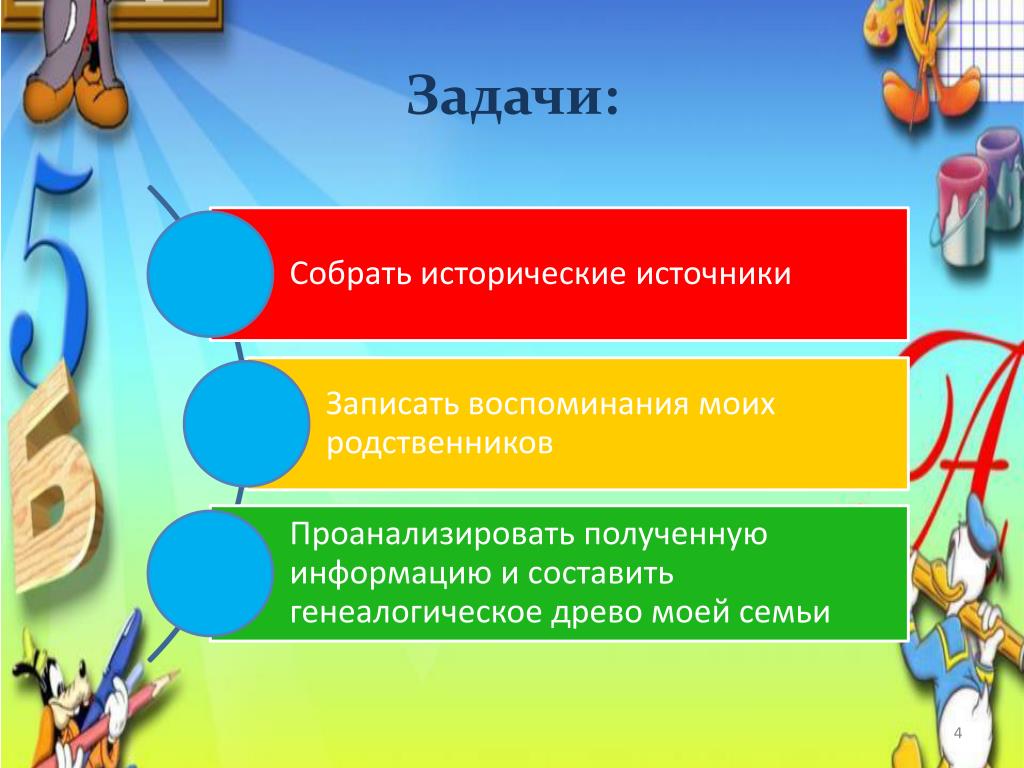 Задачи:

Собрать исторические источники

Записать воспоминания моих родственников

Проанализировать полученную информацию и составить генеалогическое древо моей семьи

4